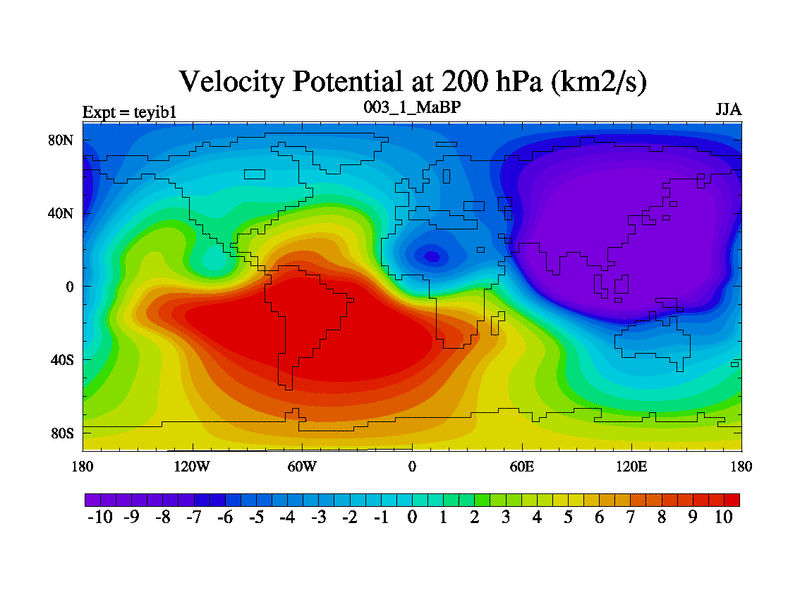 Velocity Potential at 200 hPa (km2/s)

Expt = teyib1

003_1_MaBP

JJA

80N
40N
0
40S
80S

180 120W 60W 0 60E 120E 180

-10 -9 -8 -7 -6 -5 -4 -3 -2 -1 0 1 2 3 4 5 6 7 8 9 10